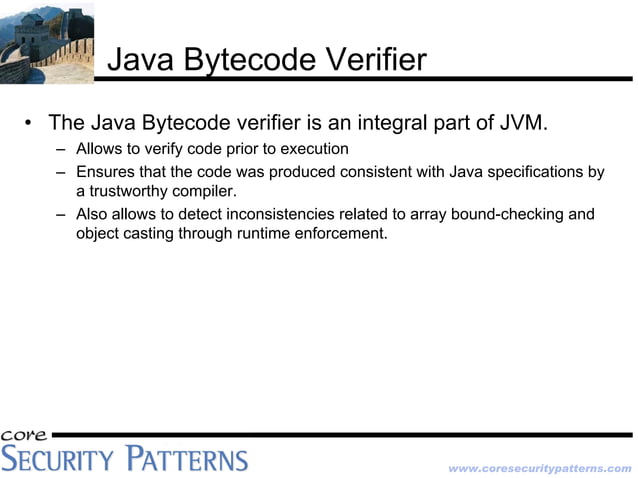 Java Bytecode Verifier

• The Java Bytecode verifier is an integral part of JVM.
  – Allows to verify code prior to execution
  – Ensures that the code was produced consistent with Java specifications by a trustworthy compiler.
  – Also allows to detect inconsistencies related to array bound-checking and object casting through runtime enforcement.

core
SECURITY PATTERNS

www.coresecuritypatterns.com